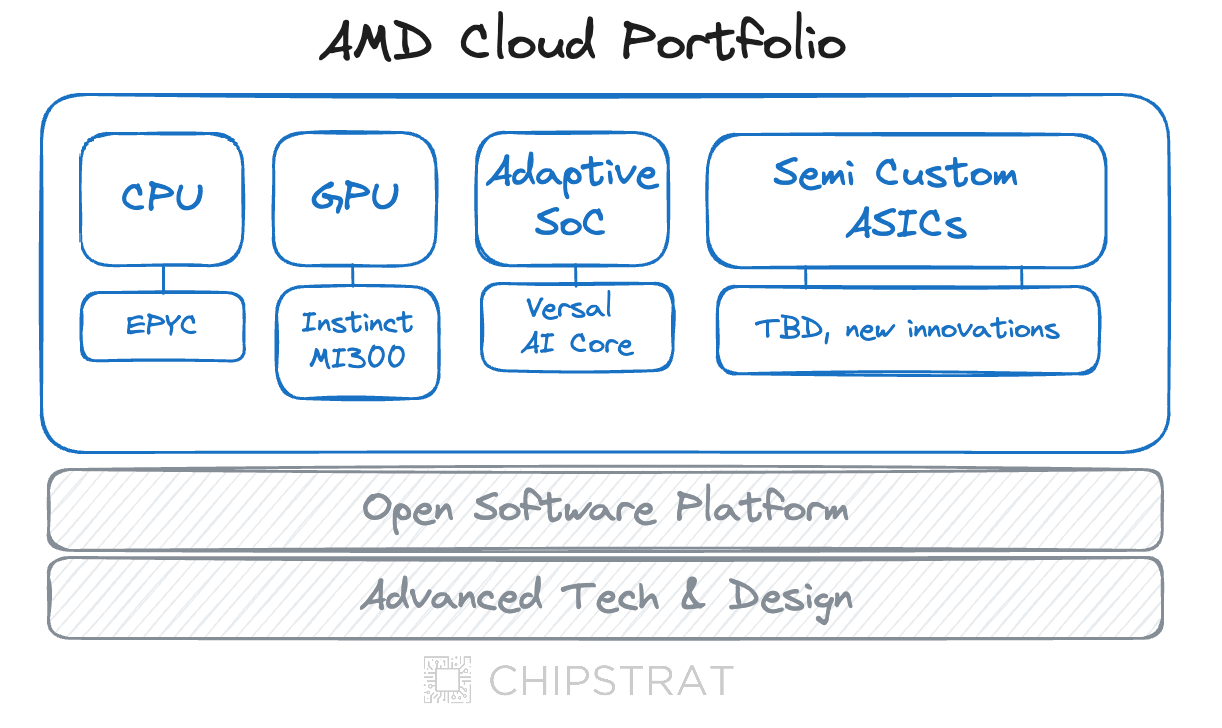 AMD Cloud Portfolio

CPU

EPYC

GPU

Instinct MI300

Adaptive SoC

Versal AI Core

Semi Custom ASICs

TBD, new innovations

Open Software Platform

Advanced Tech & Design

CHIPSTRAT